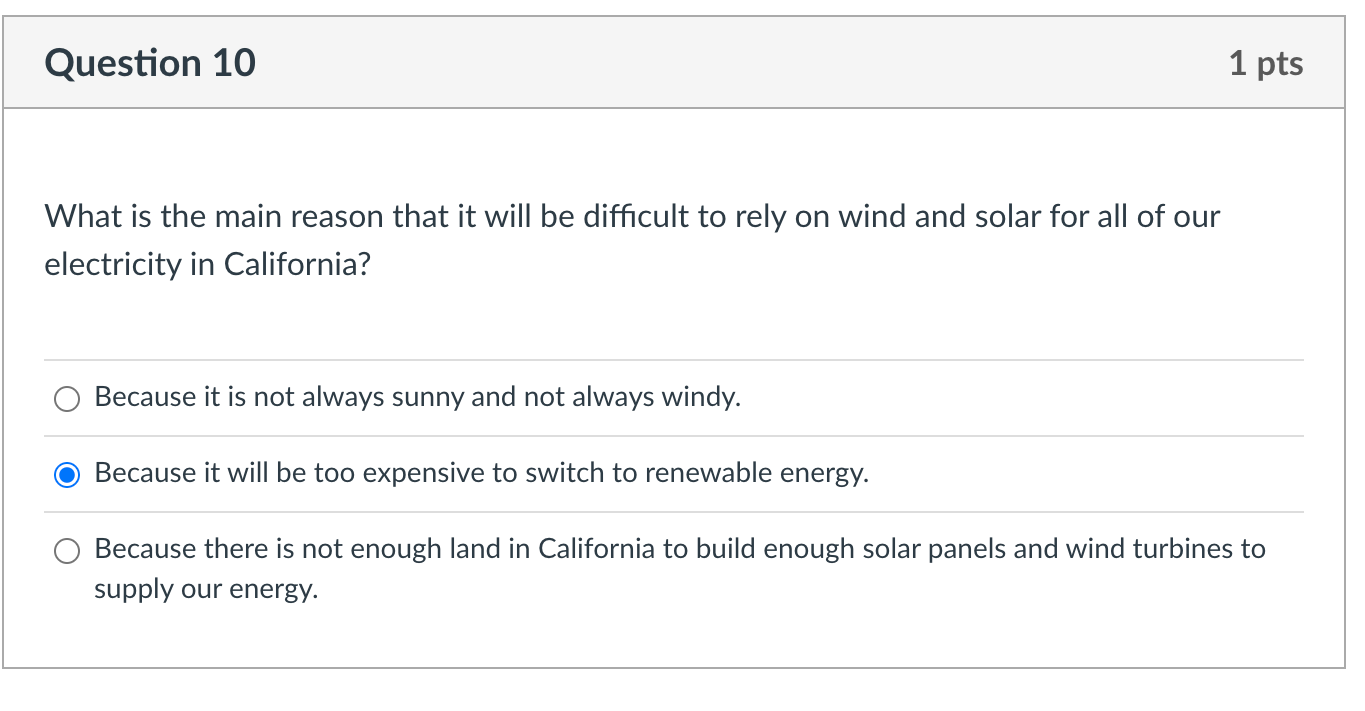 Question 10

1 pts

What is the main reason that it will be difficult to rely on wind and solar for all of our electricity in California?

Because it is not always sunny and not always windy.

Because it will be too expensive to switch to renewable energy.

Because there is not enough land in California to build enough solar panels and wind turbines to supply our energy.